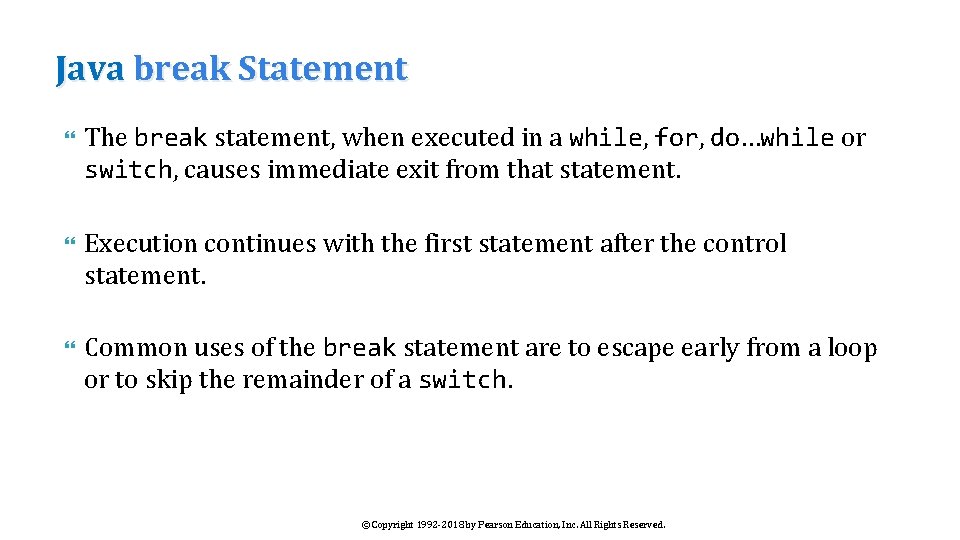 Java break Statement

The break statement, when executed in a while, for, do…while or switch, causes immediate exit from that statement.

Execution continues with the first statement after the control statement.

Common uses of the break statement are to escape early from a loop or to skip the remainder of a switch.

©Copyright 1992-2018 by Pearson Education, Inc. All Rights Reserved.